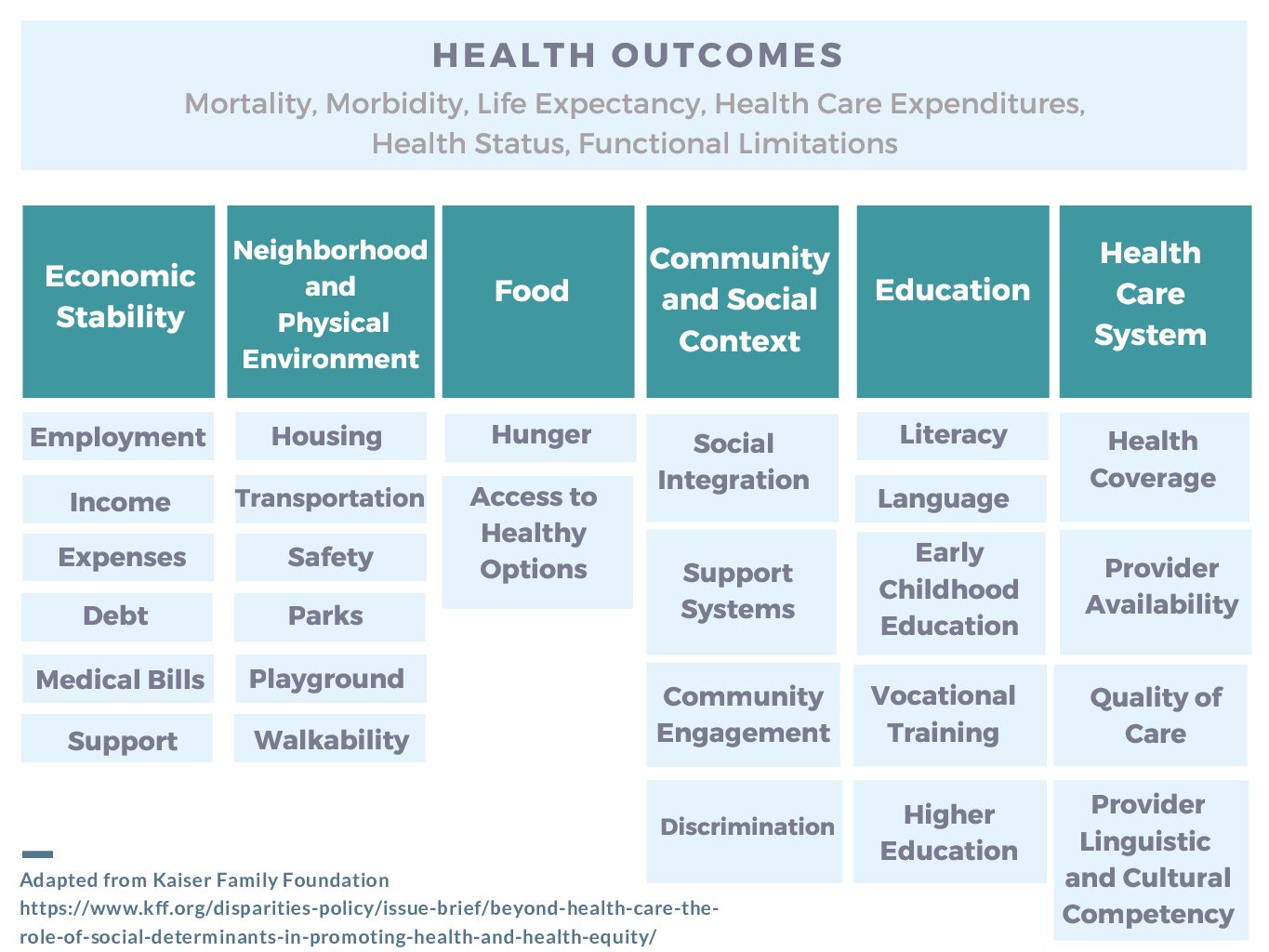 HEALTH OUTCOMES
Mortality, Morbidity, Life Expectancy, Health Care Expenditures, Health Status, Functional Limitations

Economic Stability
Employment
Income
Expenses
Debt
Medical Bills
Support

Neighborhood and Physical Environment
Housing
Transportation
Safety
Parks
Playground
Walkability

Food
Hunger
Access to Healthy Options

Community and Social Context
Social Integration
Support Systems
Community Engagement
Discrimination

Education
Literacy
Language
Early Childhood Education
Vocational Training
Higher Education

Health Care System
Health Coverage
Provider Availability
Quality of Care
Provider Linguistic and Cultural Competency

Adapted from Kaiser Family Foundation
https://www.kff.org/disparities-policy/issue-brief/beyond-health-care-the-role-of-social-determinants-in-promoting-health-and-health-equity/